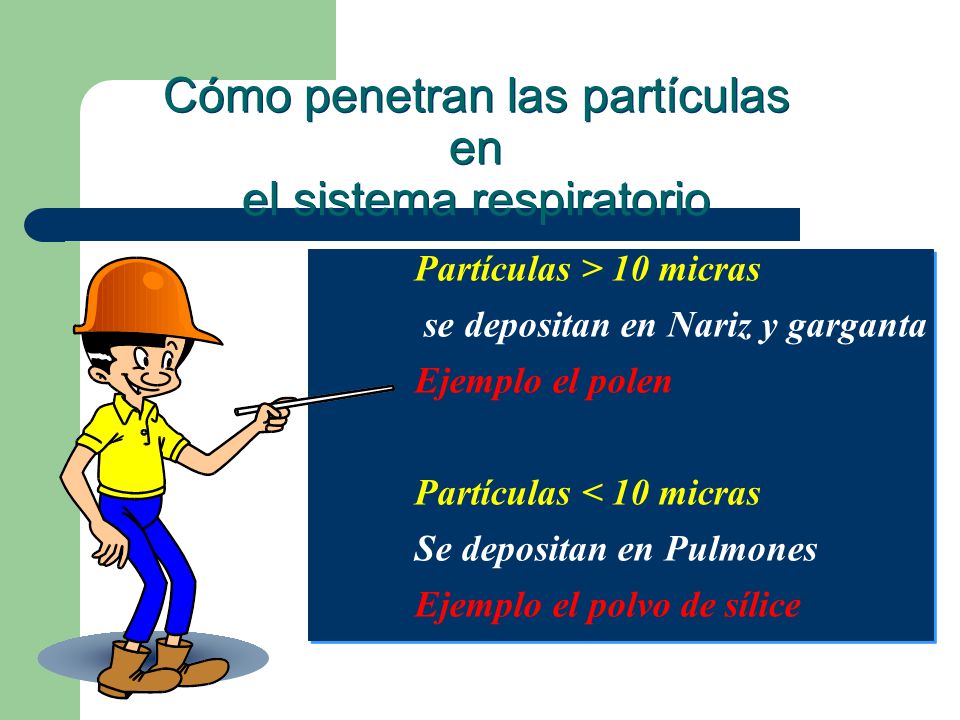 Cómo penetran las partículas en el sistema respiratorio

Partículas > 10 micras
se depositan en Nariz y garganta
Ejemplo el polen

Partículas < 10 micras
Se depositan en Pulmones
Ejemplo el polvo de sílice